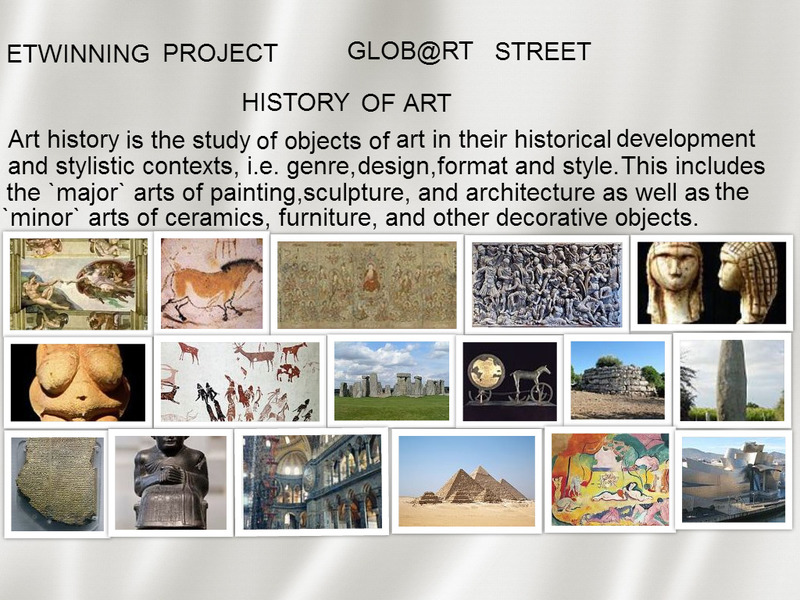 ETWINNING PROJECT GLOB@RT STREET

HISTORY OF ART

Art history is the study of objects of art in their historical development and stylistic contexts, i.e. genre,design,format and style.This includes the `major` arts of painting,sculpture, and architecture as well as the `minor` arts of ceramics, furniture, and other decorative objects.